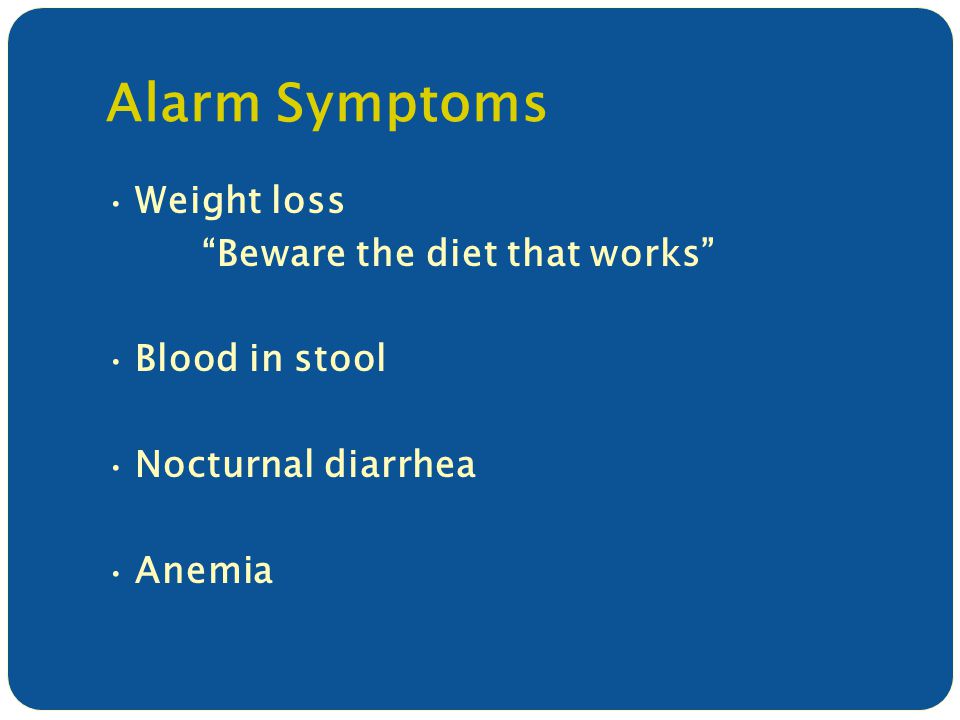 Alarm Symptoms

• Weight loss
“Beware the diet that works”

• Blood in stool

• Nocturnal diarrhea

• Anemia